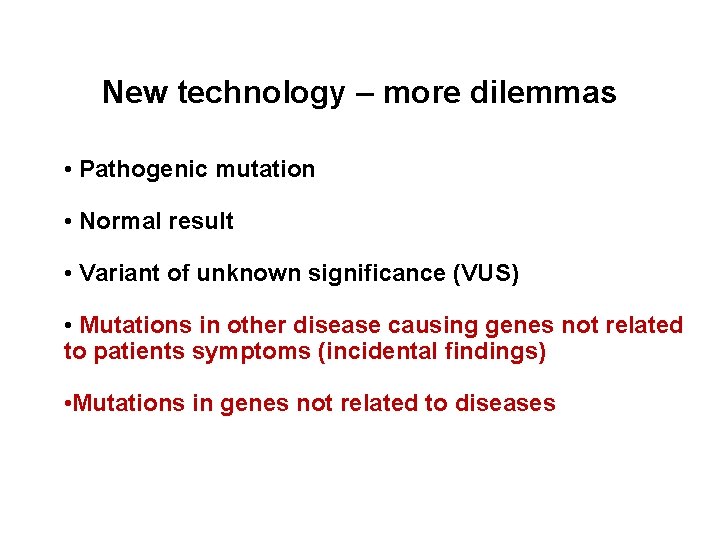 New technology – more dilemmas

• Pathogenic mutation

• Normal result

• Variant of unknown significance (VUS)

• Mutations in other disease causing genes not related to patients symptoms (incidental findings)

•Mutations in genes not related to diseases